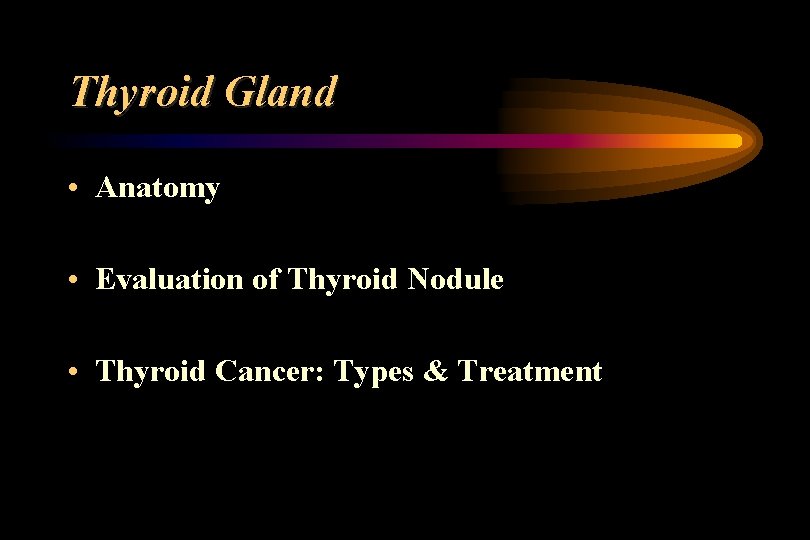 Thyroid Gland

• Anatomy

• Evaluation of Thyroid Nodule

• Thyroid Cancer: Types & Treatment